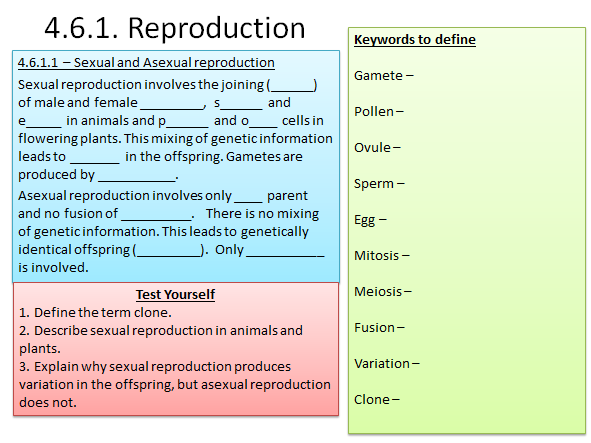 4.6.1. Reproduction

4.6.1.1 – Sexual and Asexual reproduction

Sexual reproduction involves the joining (______) of male and female _________, s______ and e_____ in animals and p______ and o____ cells in flowering plants. This mixing of genetic information leads to _______ in the offspring. Gametes are produced by ___________.

Asexual reproduction involves only ____ parent and no fusion of __________. There is no mixing of genetic information. This leads to genetically identical offspring (_________). Only ___________ is involved.

Test Yourself
1. Define the term clone.
2. Describe sexual reproduction in animals and plants.
3. Explain why sexual reproduction produces variation in the offspring, but asexual reproduction does not.

Keywords to define

Gamete –

Pollen –

Ovule –

Sperm –

Egg –

Mitosis –

Meiosis –

Fusion –

Variation –

Clone –